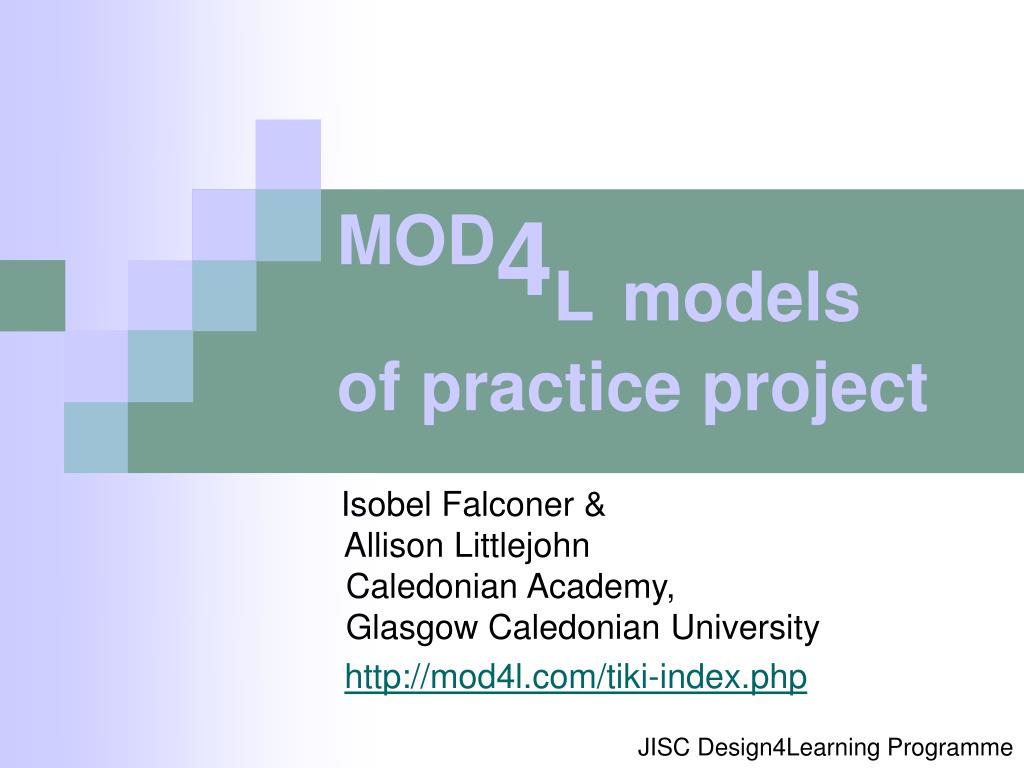 MOD4L models of practice project

Isobel Falconer & Allison Littlejohn Caledonian Academy, Glasgow Caledonian University

http://mod4l.com/tiki-index.php

JISC Design4Learning Programme